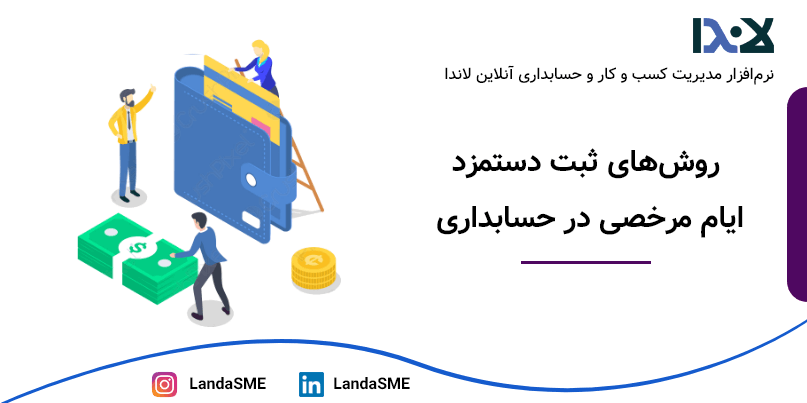 نرم‌افزار مدیریت کسب و کار و حسابداری آنلاین لاندا

روش‌های ثبت دستمزد ایام مرخصی در حسابداری

LandaSME
LandaSME